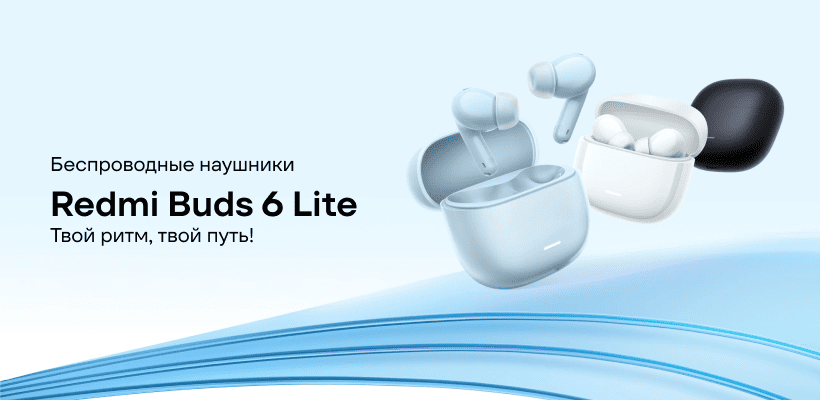 Беспроводные наушники

Redmi Buds 6 Lite

Твой ритм, твой путь!